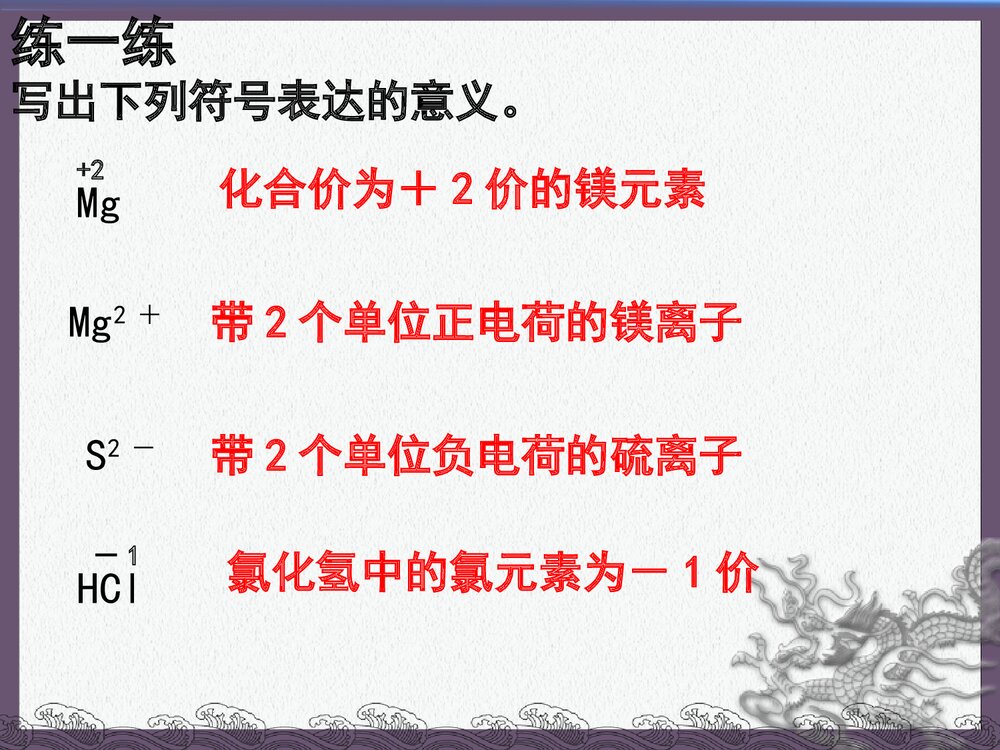 练一练
写出下列符号表达的意义。

$\overset{+2}{Mg}$ 化合价为＋２价的镁元素

$Mg^{2+}$ 带２个单位正电荷的镁离子

$S^{2-}$ 带２个单位负电荷的硫离子

$H\overset{-1}{Cl}$ 氯化氢中的氯元素为－１价